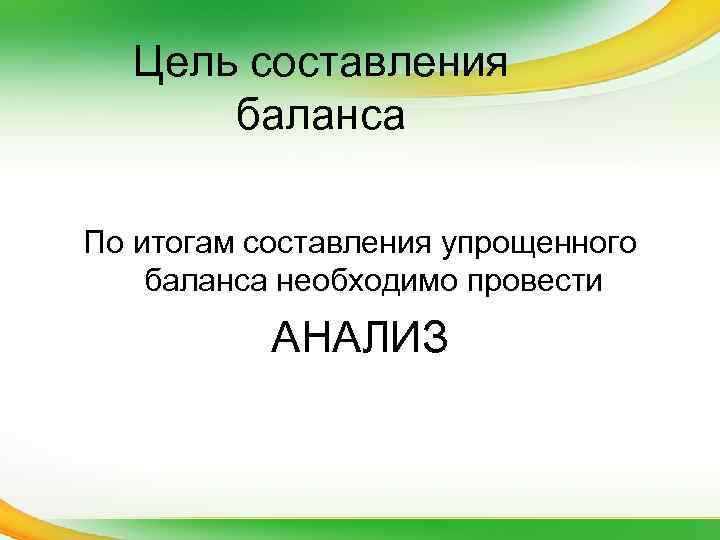 Цель составления баланса

По итогам составления упрощенного баланса необходимо провести

АНАЛИЗ